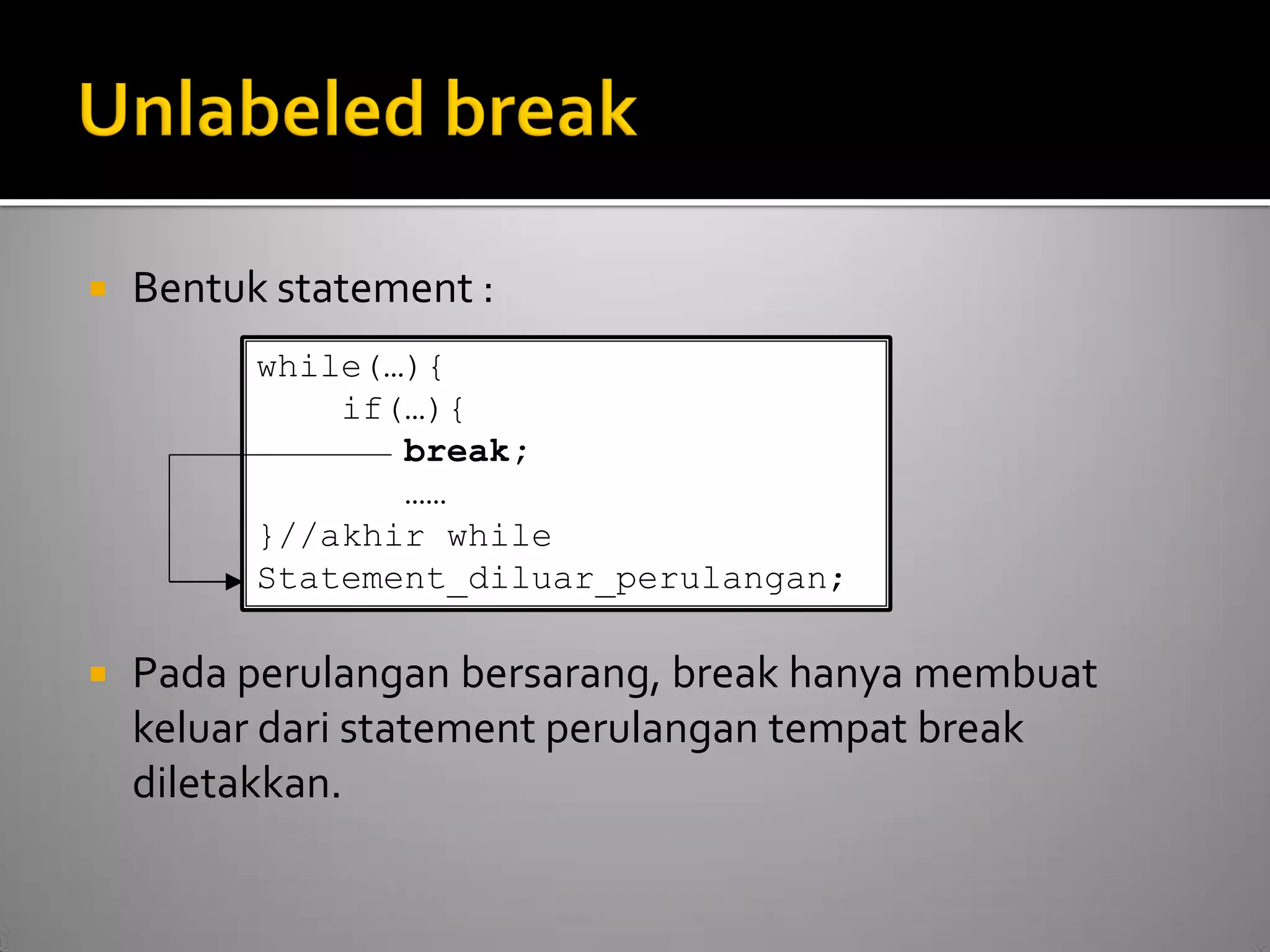 Unlabeled break

Bentuk statement :

while(…){
    if(…){
        break;
        ……
}//akhir while
Statement_diluar_perulangan;

Pada perulangan bersarang, break hanya membuat keluar dari statement perulangan tempat break diletakkan.